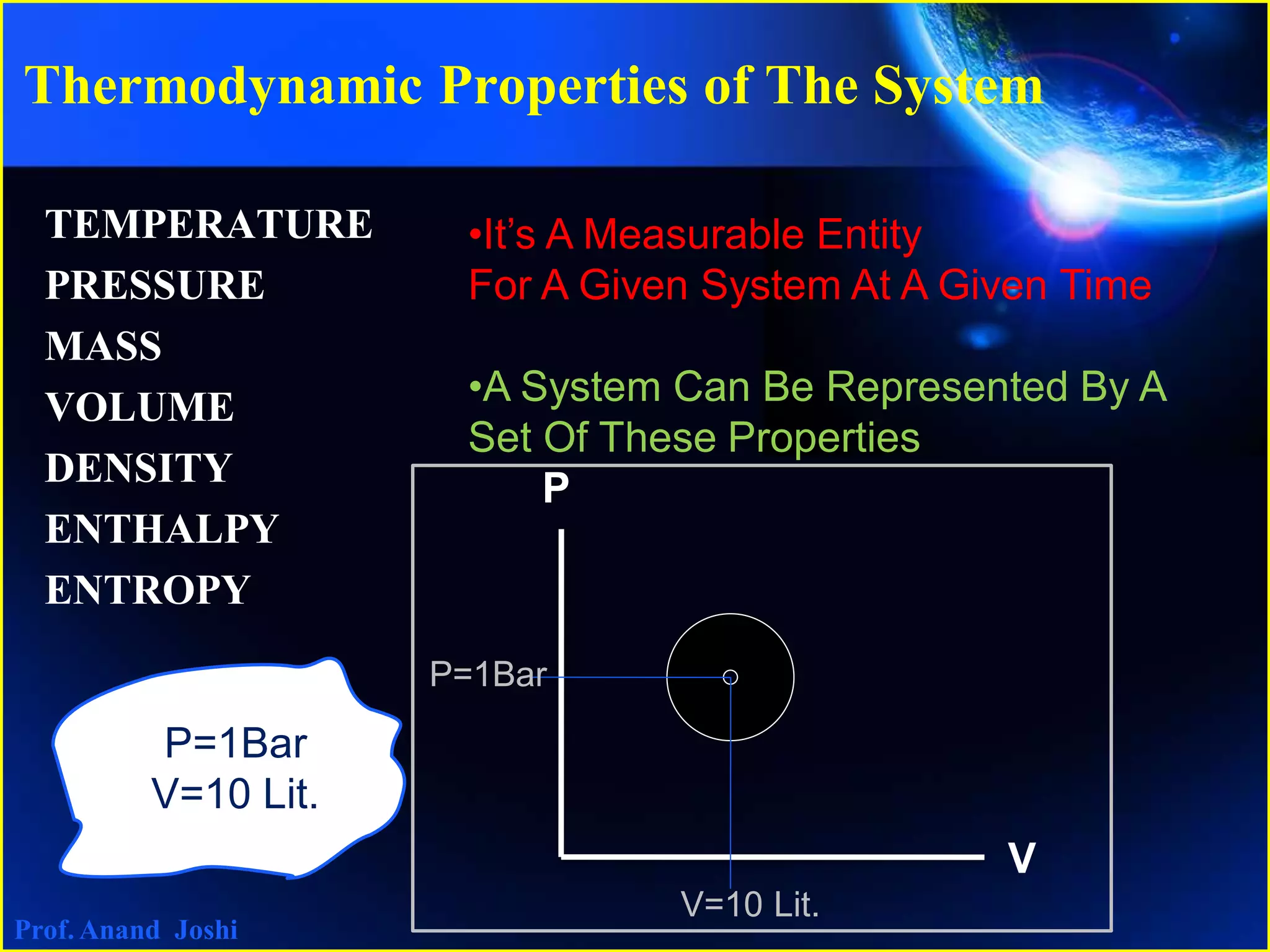 Thermodynamic Properties of The System

TEMPERATURE
PRESSURE
MASS
VOLUME
DENSITY
ENTHALPY
ENTROPY

•It's A Measurable Entity For A Given System At A Given Time

•A System Can Be Represented By A Set Of These Properties

P=1Bar
V=10 Lit.

P
P=1Bar
V
V=10 Lit.

Prof. Anand Joshi